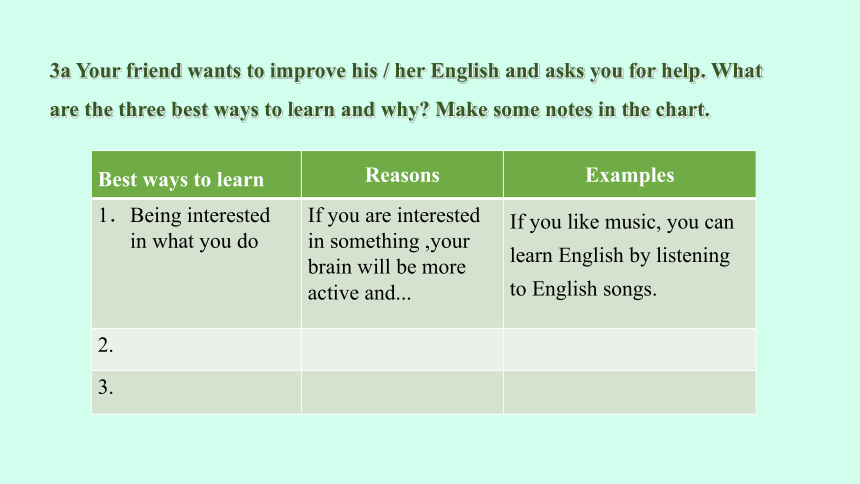 3a Your friend wants to improve his / her English and asks you for help. What are the three best ways to learn and why? Make some notes in the chart.

| Best ways to learn | Reasons | Examples |
|---|---|---|
| 1. Being interested in what you do | If you are interested in something ,your brain will be more active and... | If you like music, you can learn English by listening to English songs. |
| 2. | | |
| 3. | | |